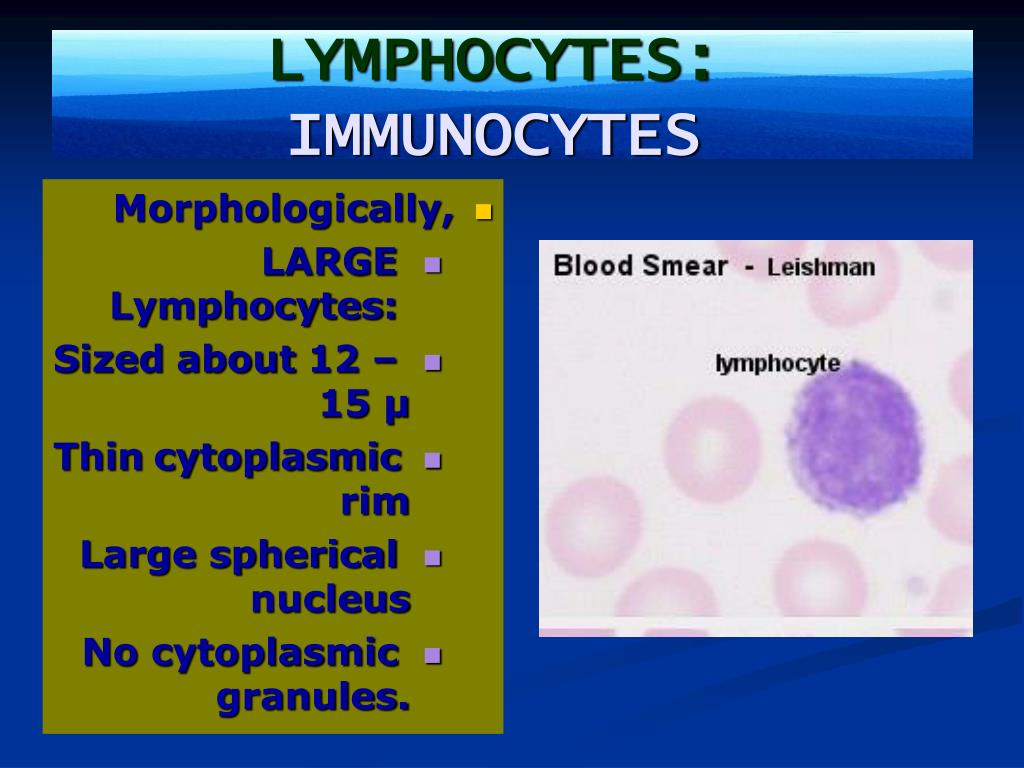 LYMPHOCYTES:
IMMUNOCYTES

Morphologically,

LARGE Lymphocytes:

Sized about 12 – 15 μ

Thin cytoplasmic rim

Large spherical nucleus

No cytoplasmic granules.

Blood Smear - Leishman

lymphocyte